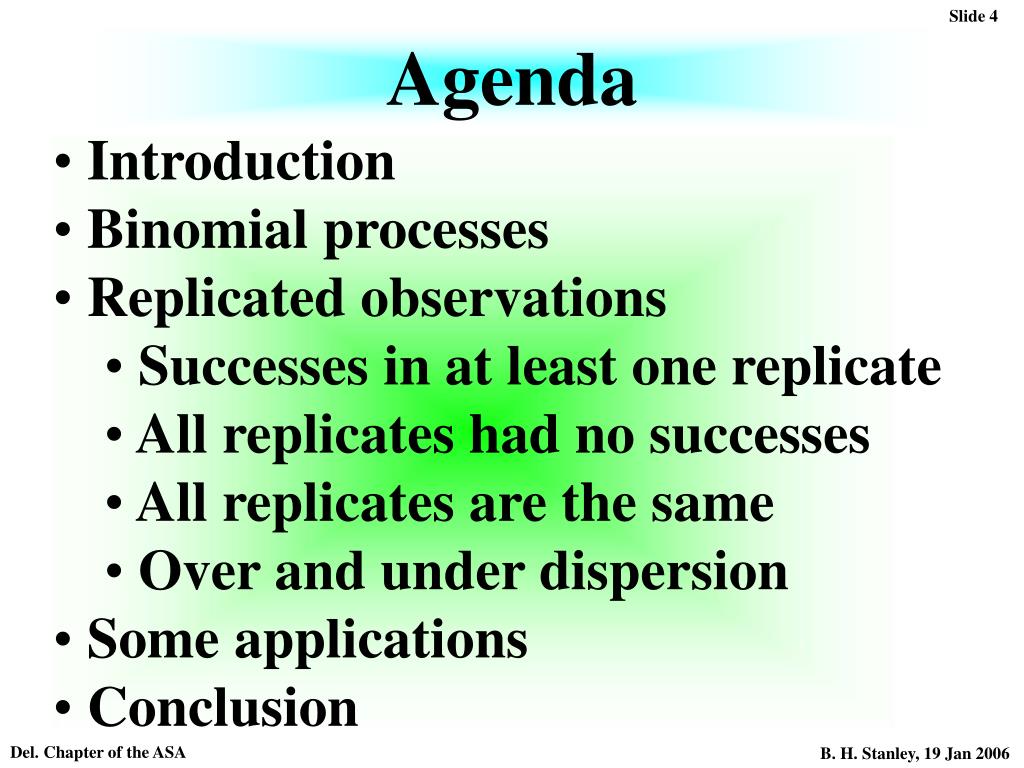 Slide 4

Agenda

• Introduction
• Binomial processes
• Replicated observations
  • Successes in at least one replicate
  • All replicates had no successes
  • All replicates are the same
  • Over and under dispersion
• Some applications
• Conclusion

Del. Chapter of the ASA

B. H. Stanley, 19 Jan 2006